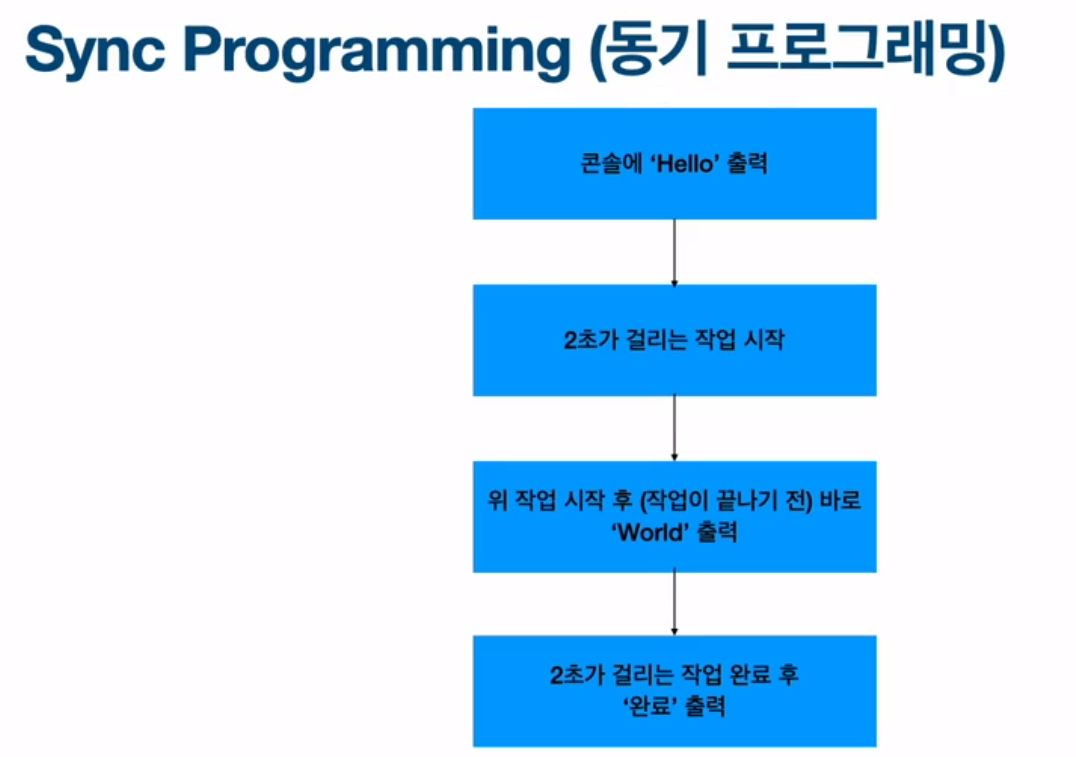 Sync Programming (동기 프로그래밍)

콘솔에 ‘Hello’ 출력

2초가 걸리는 작업 시작

위 작업 시작 후 (작업이 끝나기 전) 바로 ‘World’ 출력

2초가 걸리는 작업 완료 후 ‘완료’ 출력